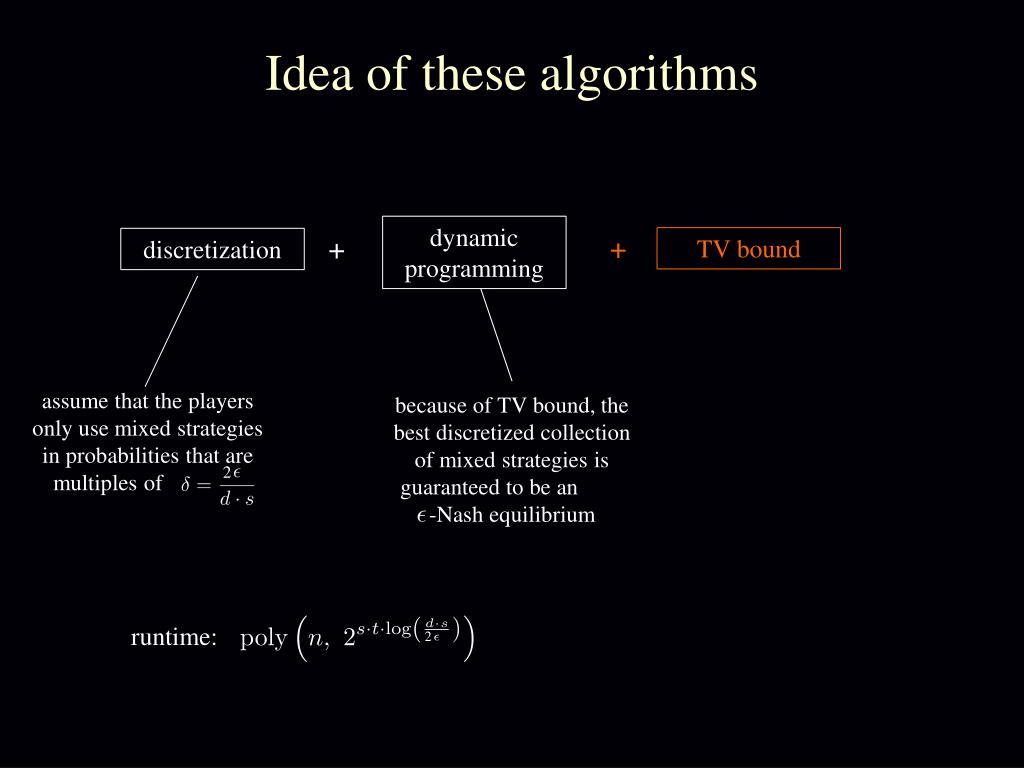 Idea of these algorithms

discretization + dynamic programming + TV bound

assume that the players only use mixed strategies in probabilities that are multiples of $\delta = \frac{2\epsilon}{d \cdot s}$

because of TV bound, the best discretized collection of mixed strategies is guaranteed to be an $\epsilon$-Nash equilibrium

runtime: $\text{poly}\left(n,\ 2^{s \cdot t \cdot \log\left(\frac{d \cdot s}{2\epsilon}\right)}\right)$